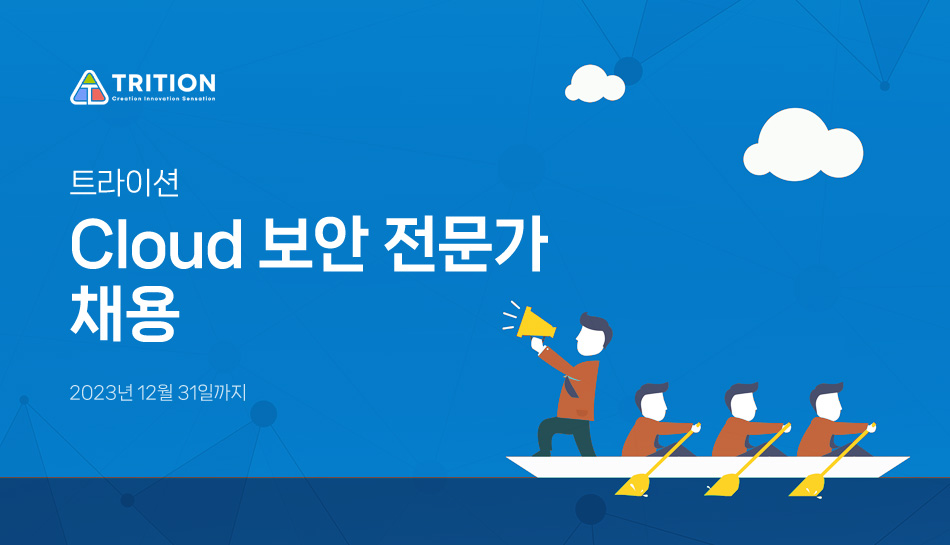 TRITION
Creation Innovation Sensation

트라이션

Cloud 보안 전문가 채용

2023년 12월 31일까지